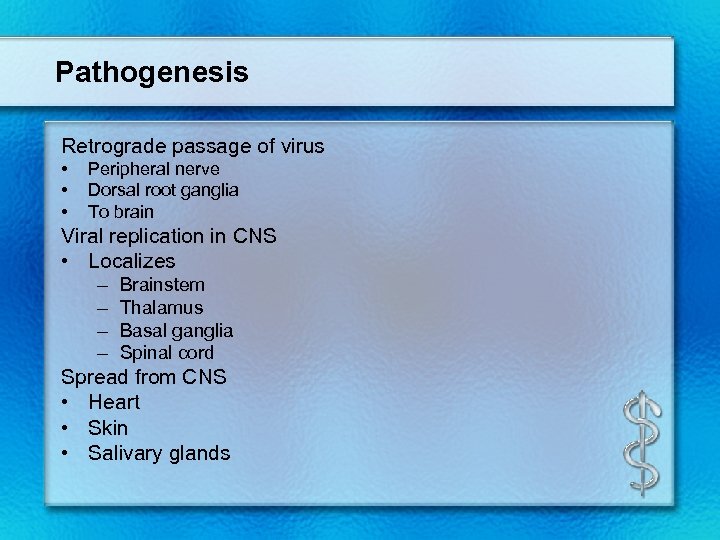 Pathogenesis

Retrograde passage of virus
• Peripheral nerve
• Dorsal root ganglia
• To brain
Viral replication in CNS
• Localizes
– Brainstem
– Thalamus
– Basal ganglia
– Spinal cord
Spread from CNS
• Heart
• Skin
• Salivary glands